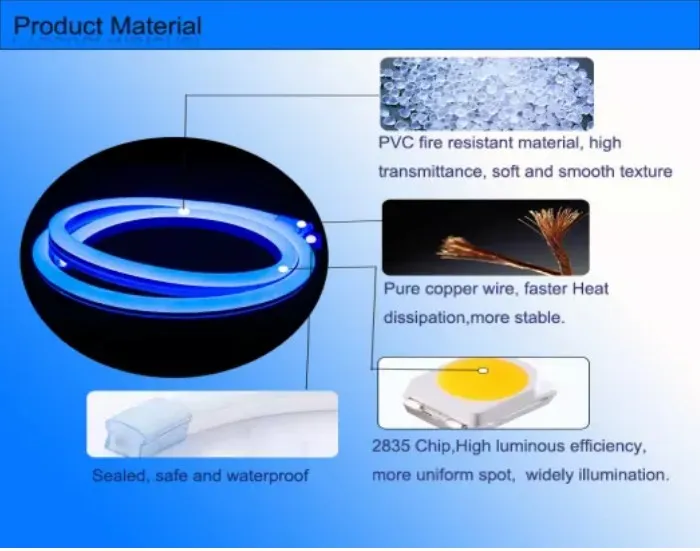 Product Material

PVC fire resistant material, high transmittance, soft and smooth texture

Pure copper wire, faster Heat dissipation,more stable.

2835 Chip,High luminous efficiency, more uniform spot, widely illumination.

Sealed, safe and waterproof